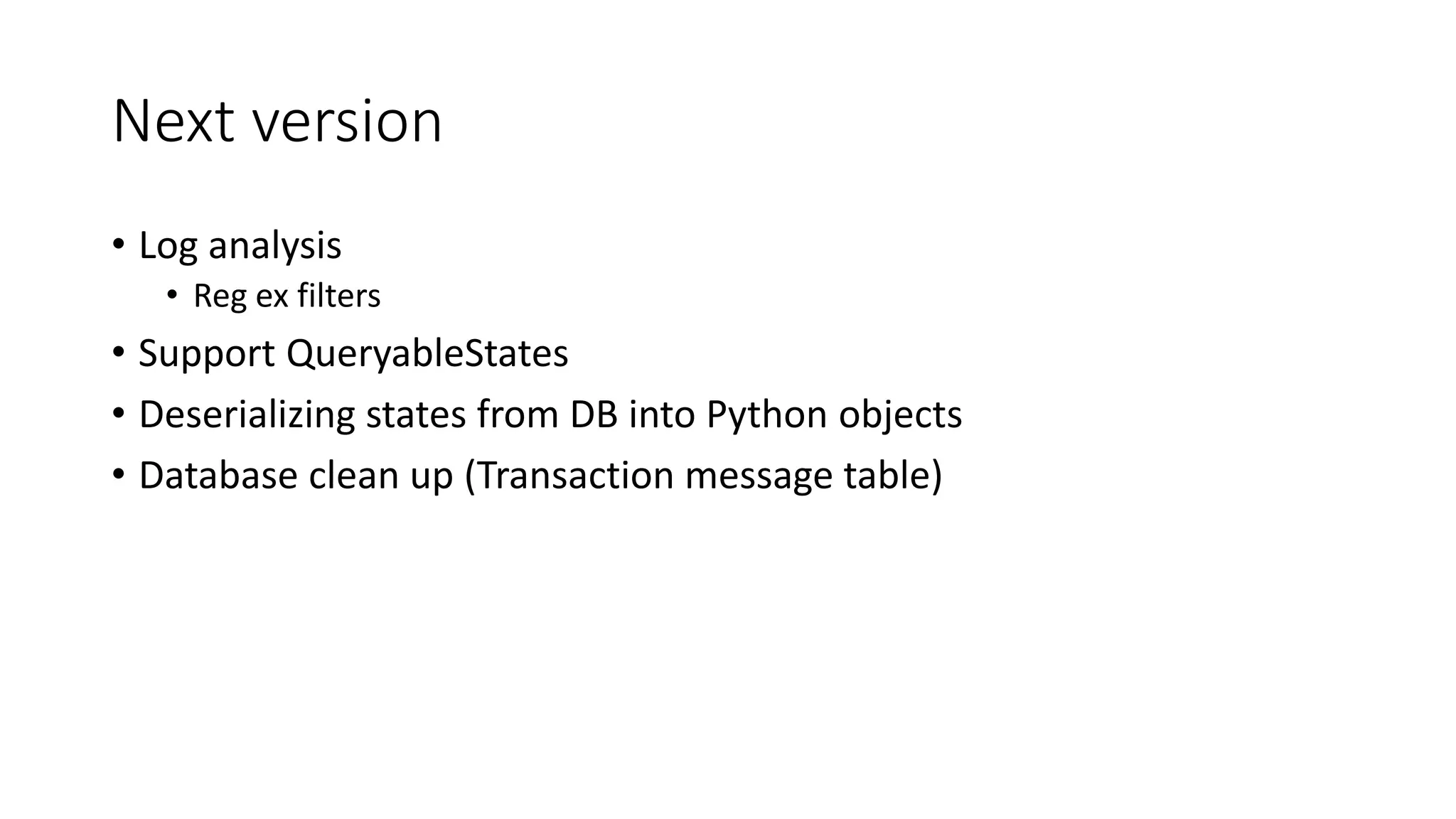 Next version

• Log analysis
  • Reg ex filters
• Support QueryableStates
• Deserializing states from DB into Python objects
• Database clean up (Transaction message table)